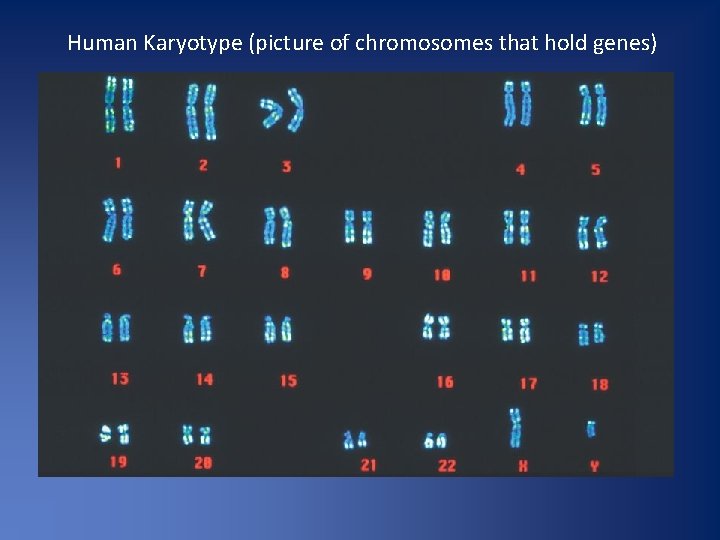 Human Karyotype (picture of chromosomes that hold genes)

1 2 3 4 5

6 7 8 9 10 11 12

13 14 15 16 17 18

19 20 21 22 X Y